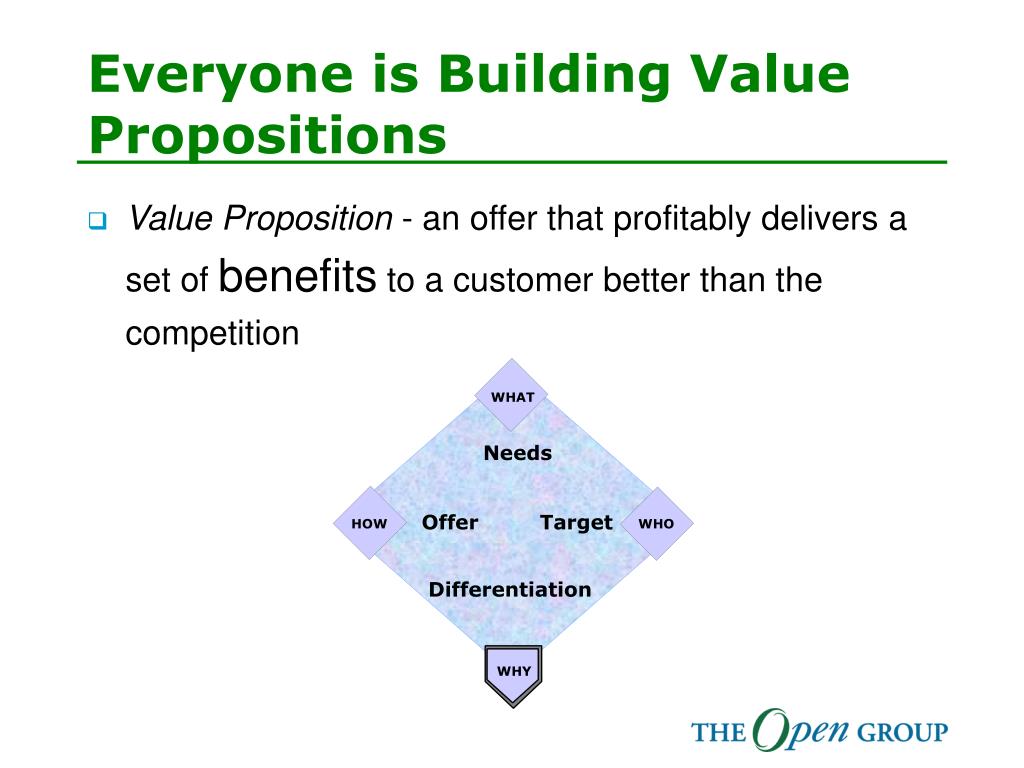 Everyone is Building Value Propositions

Value Proposition - an offer that profitably delivers a set of benefits to a customer better than the competition

WHAT
Needs
HOW
Offer
Target
WHO
Differentiation
WHY

THE Open GROUP